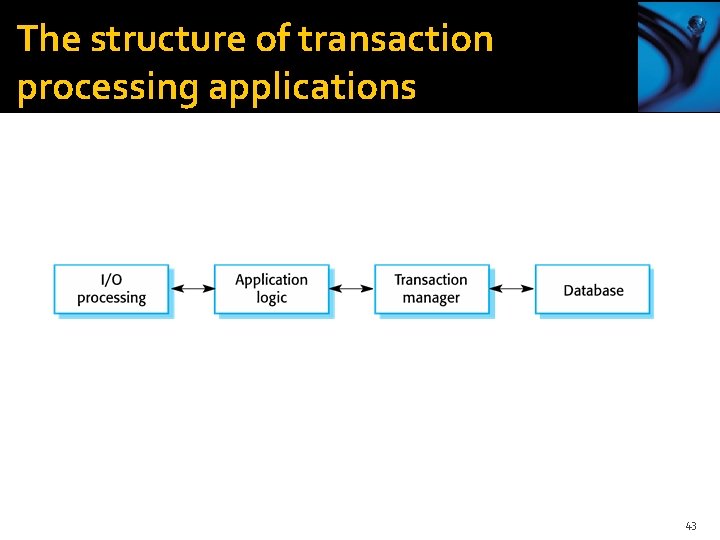 The structure of transaction processing applications

I/O processing

Application logic

Transaction manager

Database

43